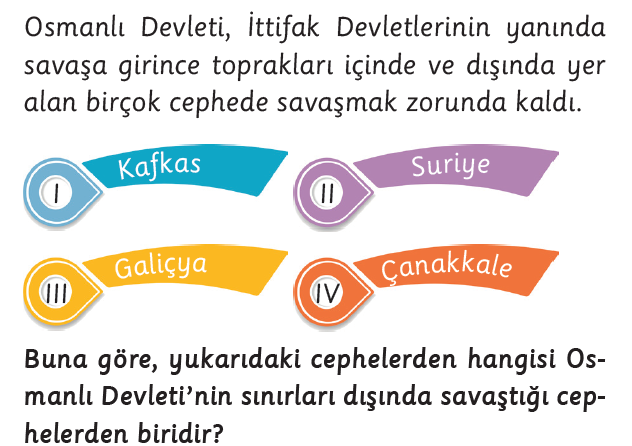 Osmanlı Devleti, İttifak Devletlerinin yanında savaşa girince toprakları içinde ve dışında yer alan birçok cephede savaşmak zorunda kaldı.

I Kafkas

II Suriye

III Galiçya

IV Çanakkale

Buna göre, yukarıdaki cephelerden hangisi Osmanlı Devleti'nin sınırları dışında savaştığı cephelerden biridir?